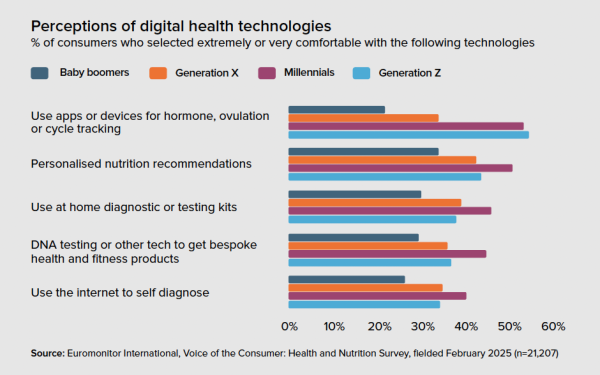 Perceptions of digital health technologies
% of consumers who selected extremely or very comfortable with the following technologies

Baby boomers
Generation X
Millennials
Generation Z

Use apps or devices for hormone, ovulation or cycle tracking

Personalised nutrition recommendations

Use at home diagnostic or testing kits

DNA testing or other tech to get bespoke health and fitness products

Use the internet to self diagnose

0%
10%
20%
30%
40%
50%
60%

Source: Euromonitor International, Voice of the Consumer: Health and Nutrition Survey, fielded February 2025 (n=21,207)